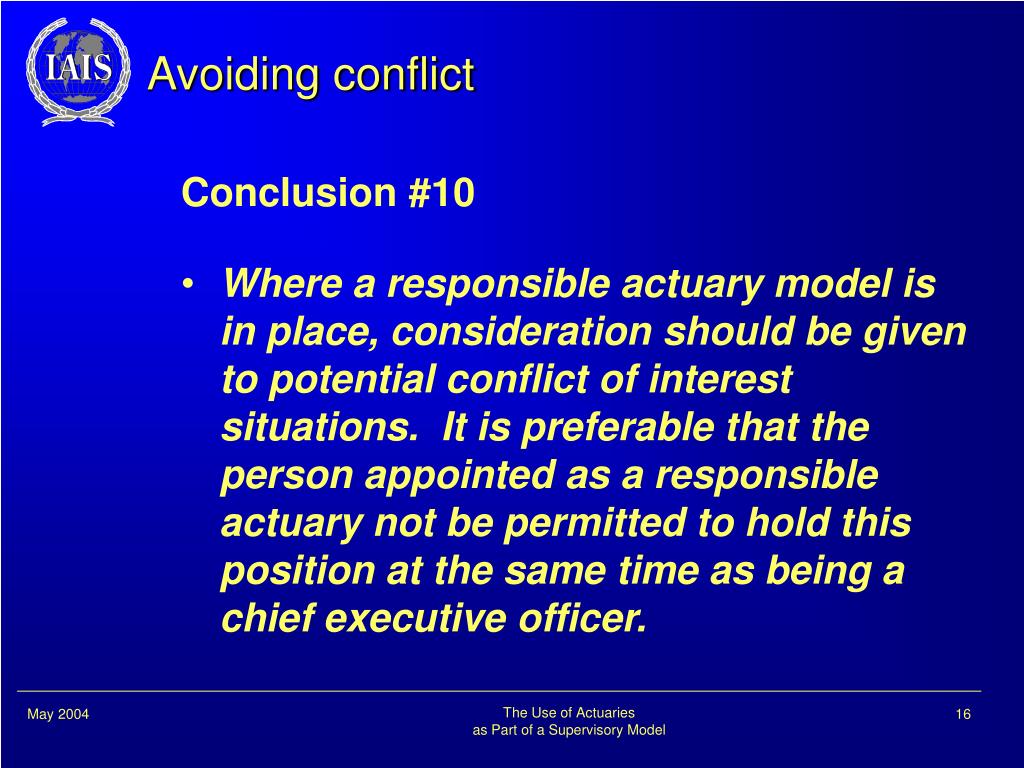 IAIS

Avoiding conflict

Conclusion #10

• Where a responsible actuary model is in place, consideration should be given to potential conflict of interest situations.  It is preferable that the person appointed as a responsible actuary not be permitted to hold this position at the same time as being a chief executive officer.

May 2004

The Use of Actuaries
as Part of a Supervisory Model

16